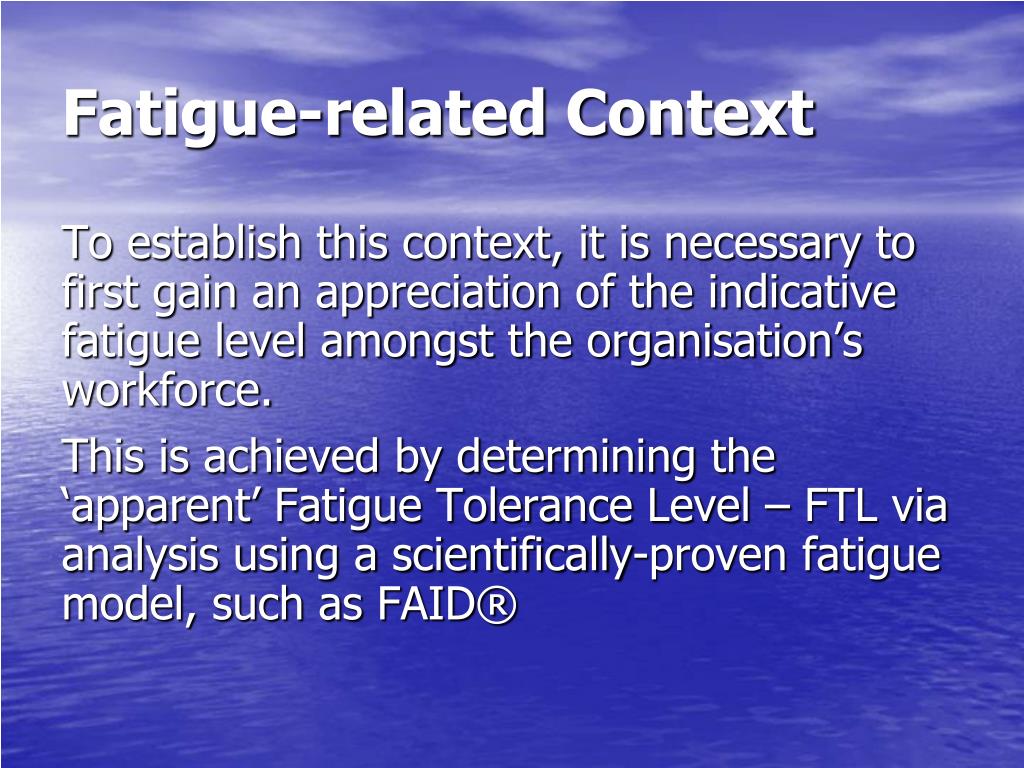 Fatigue-related Context

To establish this context, it is necessary to first gain an appreciation of the indicative fatigue level amongst the organisation’s workforce.

This is achieved by determining the ‘apparent’ Fatigue Tolerance Level – FTL via analysis using a scientifically-proven fatigue model, such as FAID®